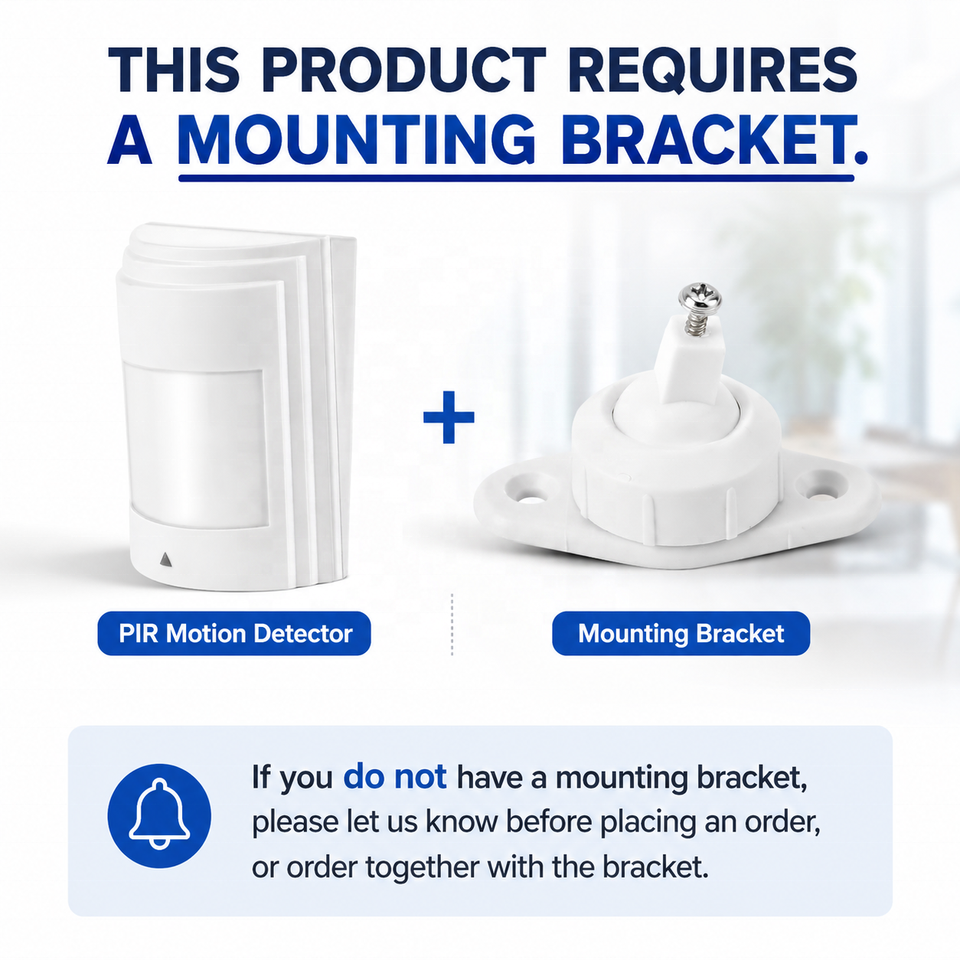 THIS PRODUCT REQUIRES A MOUNTING BRACKET.

+

PIR Motion Detector

Mounting Bracket

If you do not have a mounting bracket, please let us know before placing an order, or order together with the bracket.